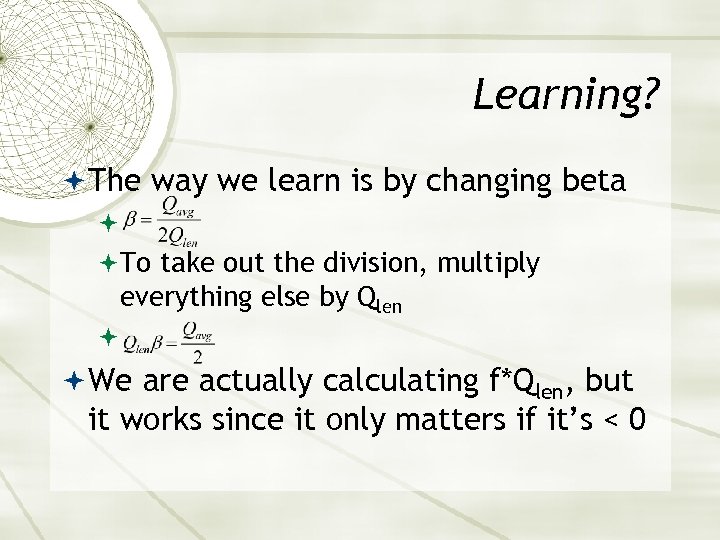 Learning?

The way we learn is by changing beta

$\beta = \frac{Q_{avg}}{2Q_{len}}$

To take out the division, multiply everything else by $Q_{len}$

$Q_{len}\beta = \frac{Q_{avg}}{2}$

We are actually calculating f*$Q_{len}$, but it works since it only matters if it's < 0